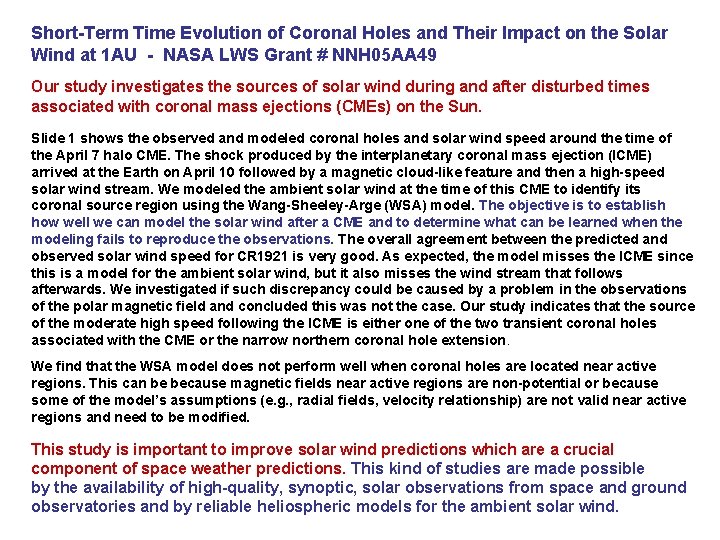 Short-Term Time Evolution of Coronal Holes and Their Impact on the Solar Wind at 1AU - NASA LWS Grant # NNH05AA49

Our study investigates the sources of solar wind during and after disturbed times associated with coronal mass ejections (CMEs) on the Sun.

Slide 1 shows the observed and modeled coronal holes and solar wind speed around the time of the April 7 halo CME. The shock produced by the interplanetary coronal mass ejection (ICME) arrived at the Earth on April 10 followed by a magnetic cloud-like feature and then a high-speed solar wind stream. We modeled the ambient solar wind at the time of this CME to identify its coronal source region using the Wang-Sheeley-Arge (WSA) model. The objective is to establish how well we can model the solar wind after a CME and to determine what can be learned when the modeling fails to reproduce the observations. The overall agreement between the predicted and observed solar wind speed for CR1921 is very good. As expected, the model misses the ICME since this is a model for the ambient solar wind, but it also misses the wind stream that follows afterwards. We investigated if such discrepancy could be caused by a problem in the observations of the polar magnetic field and concluded this was not the case. Our study indicates that the source of the moderate high speed following the ICME is either one of the two transient coronal holes associated with the CME or the narrow northern coronal hole extension.

We find that the WSA model does not perform well when coronal holes are located near active regions. This can be because magnetic fields near active regions are non-potential or because some of the model's assumptions (e.g., radial fields, velocity relationship) are not valid near active regions and need to be modified.

This study is important to improve solar wind predictions which are a crucial component of space weather predictions. This kind of studies are made possible by the availability of high-quality, synoptic, solar observations from space and ground observatories and by reliable heliospheric models for the ambient solar wind.